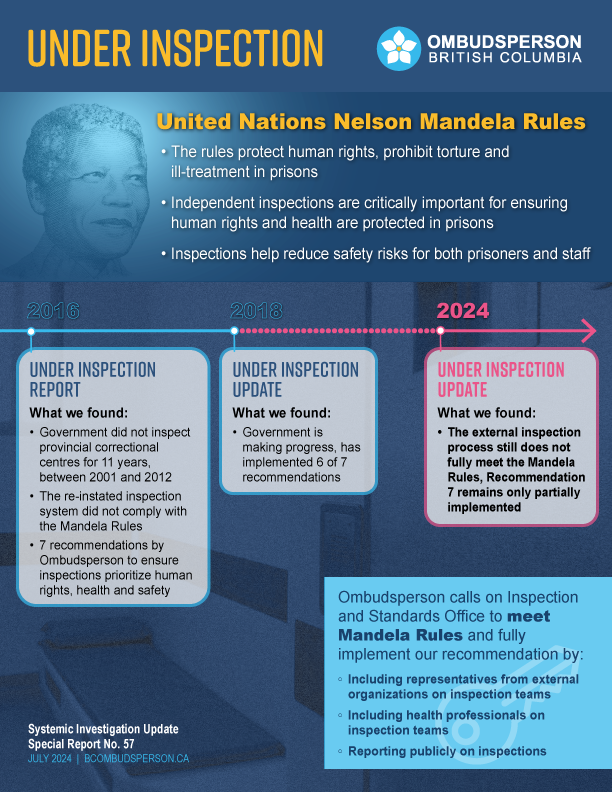 UNDER INSPECTION

OMBUDSPERSON
BRITISH COLUMBIA

United Nations Nelson Mandela Rules

• The rules protect human rights, prohibit torture and ill-treatment in prisons

• Independent inspections are critically important for ensuring human rights and health are protected in prisons

• Inspections help reduce safety risks for both prisoners and staff

2016

UNDER INSPECTION REPORT

What we found:

• Government did not inspect provincial correctional centres for 11 years, between 2001 and 2012

• The re-instated inspection system did not comply with the Mandela Rules

• 7 recommendations by Ombudsperson to ensure inspections prioritize human rights, health and safety

2018

UNDER INSPECTION UPDATE

What we found:

• Government is making progress, has implemented 6 of 7 recommendations

2024

UNDER INSPECTION UPDATE

What we found:

• The external inspection process still does not fully meet the Mandela Rules, Recommendation 7 remains only partially implemented

Ombudsperson calls on Inspection and Standards Office to meet Mandela Rules and fully implement our recommendation by:

◦ Including representatives from external organizations on inspection teams

◦ Including health professionals on inspection teams

◦ Reporting publicly on inspections

Systemic Investigation Update
Special Report No. 57
JULY 2024 | BCOMBUDSPERSON.CA